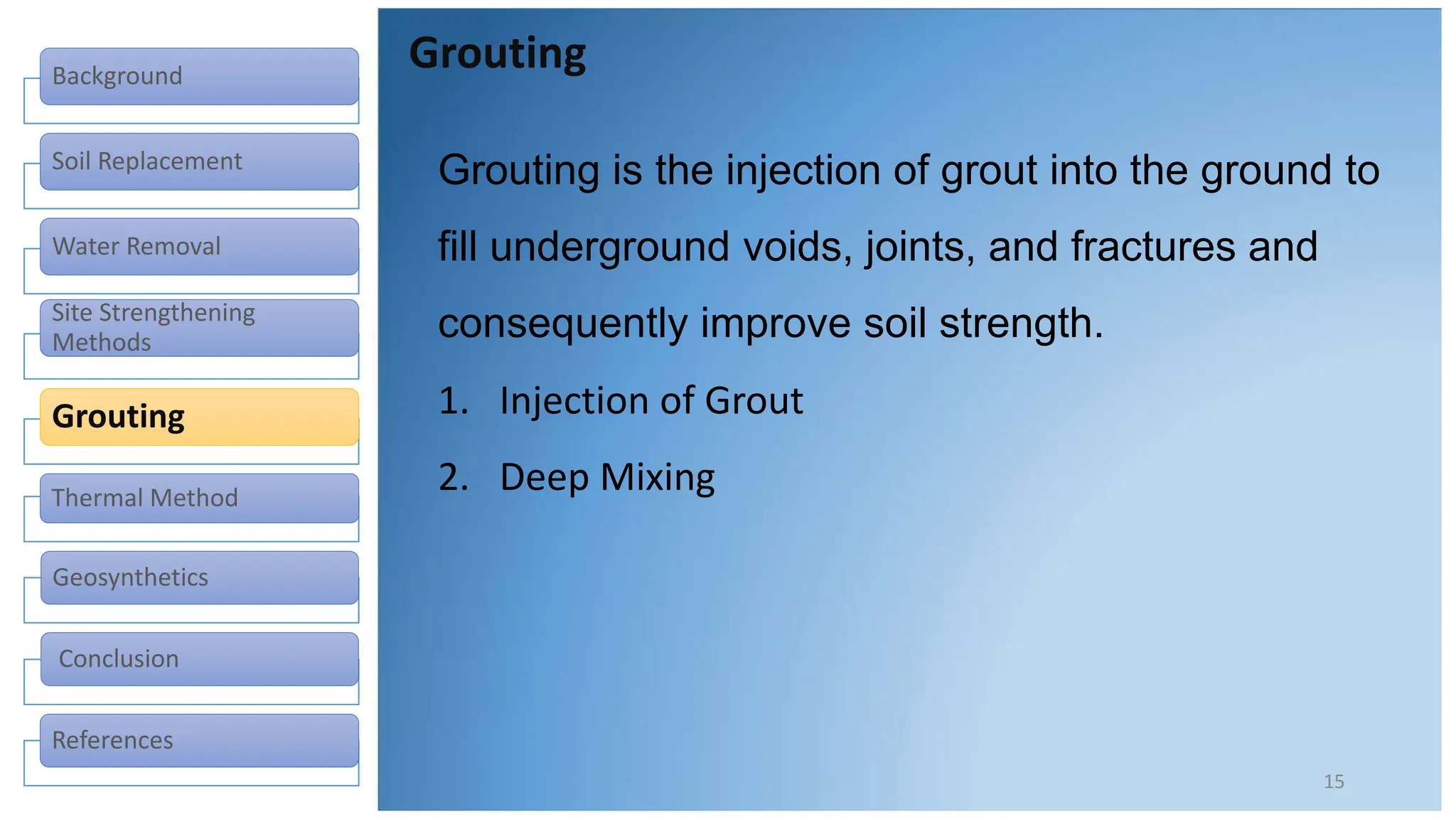 Background

Soil Replacement

Water Removal

Site Strengthening Methods

Grouting

Thermal Method

Geosynthetics

Conclusion

References

Grouting

Grouting is the injection of grout into the ground to fill underground voids, joints, and fractures and consequently improve soil strength.

1. Injection of Grout

2. Deep Mixing

15